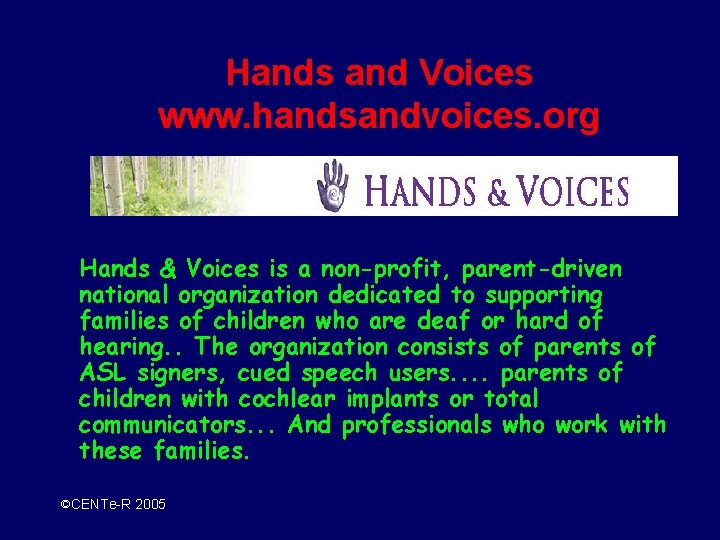 Hands and Voices
www.handsandvoices.org

HANDS & VOICES

Hands & Voices is a non-profit, parent-driven national organization dedicated to supporting families of children who are deaf or hard of hearing.. The organization consists of parents of ASL signers, cued speech users.... parents of children with cochlear implants or total communicators... And professionals who work with these families.

©CENTe-R 2005